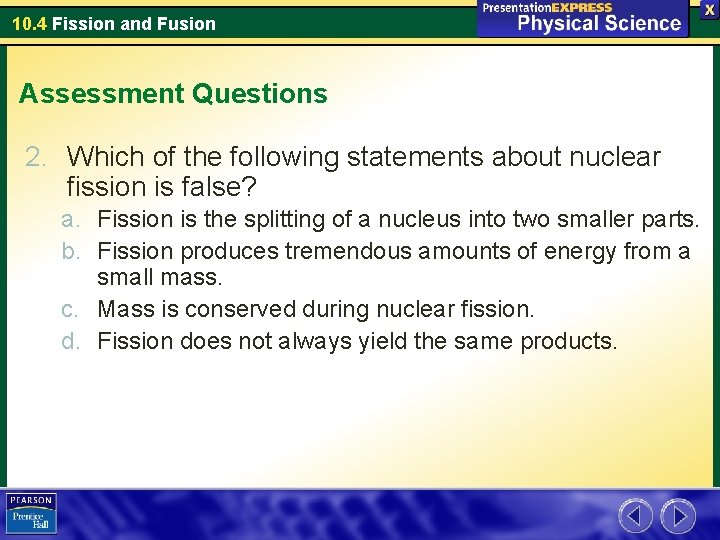 10.4 Fission and Fusion

PresentationEXPRESS
Physical Science

X

Assessment Questions

2. Which of the following statements about nuclear fission is false?

a. Fission is the splitting of a nucleus into two smaller parts.
b. Fission produces tremendous amounts of energy from a small mass.
c. Mass is conserved during nuclear fission.
d. Fission does not always yield the same products.

PEARSON
Prentice Hall